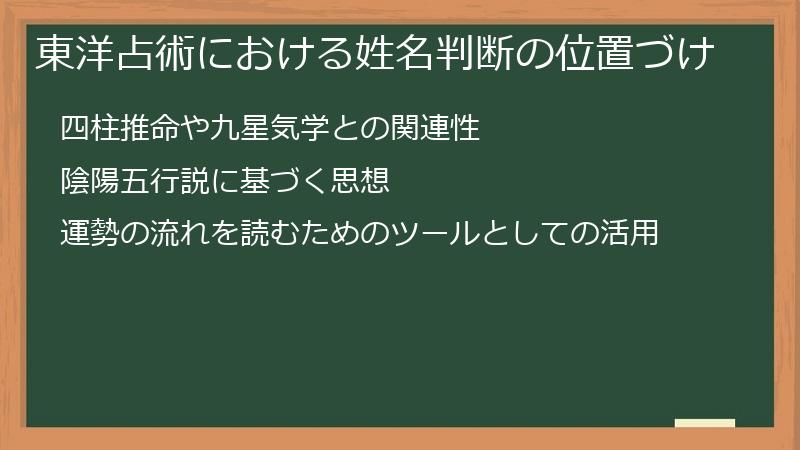 東洋占術における姓名判断の位置づけ

四柱推命や九星気学との関連性

陰陽五行説に基づく思想

運勢の流れを読むためのツールとしての活用